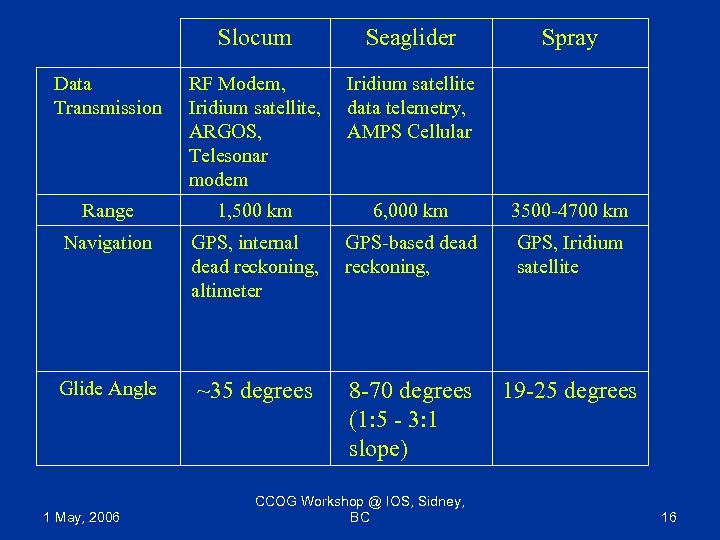 |  | Slocum | Seaglider | Spray |
|---|---|---|---|
| Data Transmission | RF Modem, Iridium satellite, ARGOS, Telesonar modem | Iridium satellite data telemetry, AMPS Cellular |  |
| Range | 1,500 km | 6,000 km | 3500-4700 km |
| Navigation | GPS, internal dead reckoning, altimeter | GPS-based dead reckoning, | GPS, Iridium satellite |
| Glide Angle | ~35 degrees | 8-70 degrees (1:5 - 3:1 slope) | 19-25 degrees |

1 May, 2006

CCOG Workshop @ IOS, Sidney, BC

16